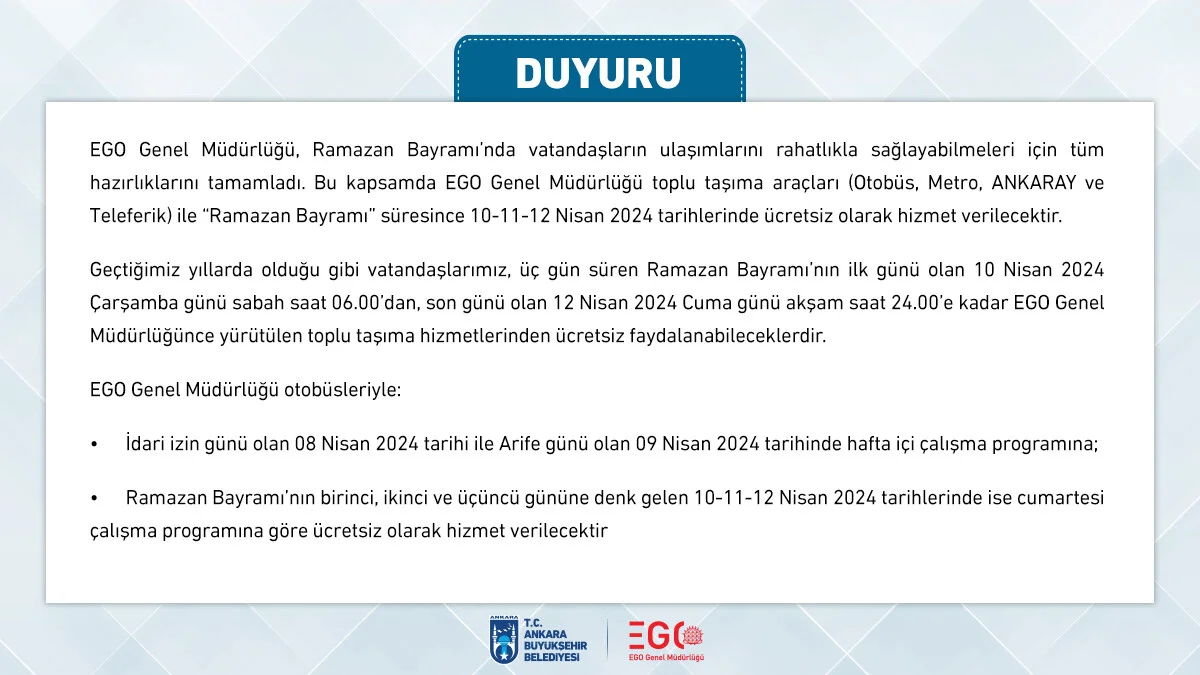 DUYURU

EGO Genel Müdürlüğü, Ramazan Bayramı'nda vatandaşların ulaşımlarını rahatlıkla sağlayabilmeleri için tüm hazırlıklarını tamamladı. Bu kapsamda EGO Genel Müdürlüğü toplu taşıma araçları (Otobüs, Metro, ANKARAY ve Teleferik) ile "Ramazan Bayramı" süresince 10-11-12 Nisan 2024 tarihlerinde ücretsiz olarak hizmet verilecektir.

Geçtiğimiz yıllarda olduğu gibi vatandaşlarımız, üç gün süren Ramazan Bayramı'nın ilk günü olan 10 Nisan 2024 Çarşamba günü sabah saat 06.00'dan, son günü olan 12 Nisan 2024 Cuma günü akşam saat 24.00'e kadar EGO Genel Müdürlüğünce yürütülen toplu taşıma hizmetlerinden ücretsiz faydalanabileceklerdir.

EGO Genel Müdürlüğü otobüsleriyle:

• İdari izin günü olan 08 Nisan 2024 tarihi ile Arife günü olan 09 Nisan 2024 tarihinde hafta içi çalışma programına;

• Ramazan Bayramı'nın birinci, ikinci ve üçüncü gününe denk gelen 10-11-12 Nisan 2024 tarihlerinde ise cumartesi çalışma programına göre ücretsiz olarak hizmet verilecektir

ANKARA T.C. ANKARA BÜYÜKŞEHİR BELEDİYESİ

EGO EGO Genel Müdürlüğü